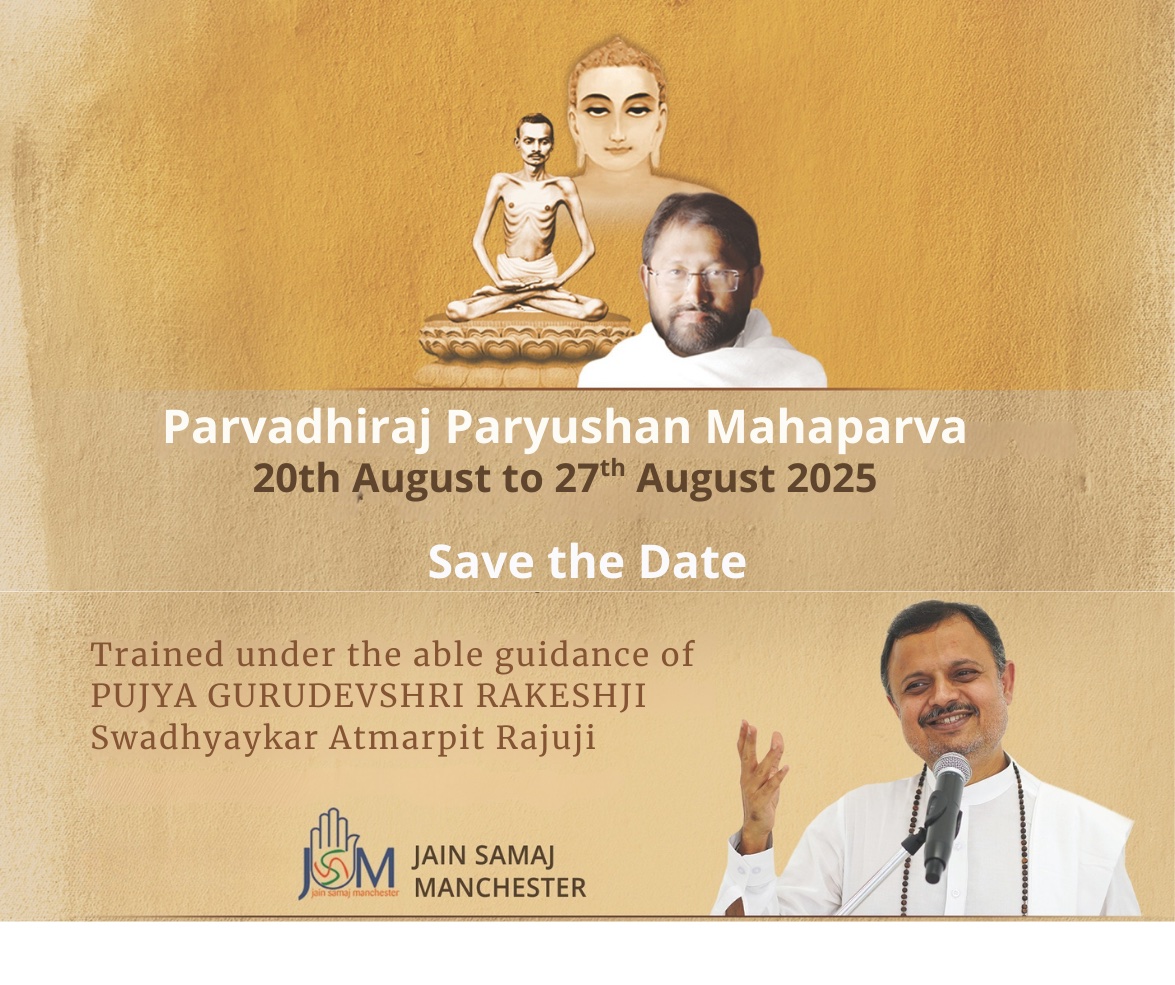 Parvadhiraj Paryushan Mahaparva
20th August to 27$^{th}$ August 2025

Save the Date

Trained under the able guidance of
PUJYA GURUDEVSHRI RAKESHJI
Swadhyaykar Atmarpit Rajuji

JSM
jain samaj manchester
JAIN SAMAJ
MANCHESTER